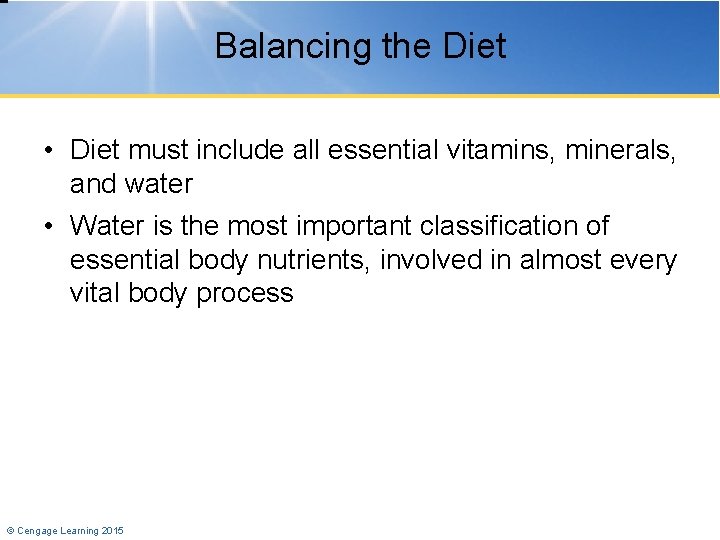 Balancing the Diet

• Diet must include all essential vitamins, minerals, and water

• Water is the most important classification of essential body nutrients, involved in almost every vital body process

© Cengage Learning 2015